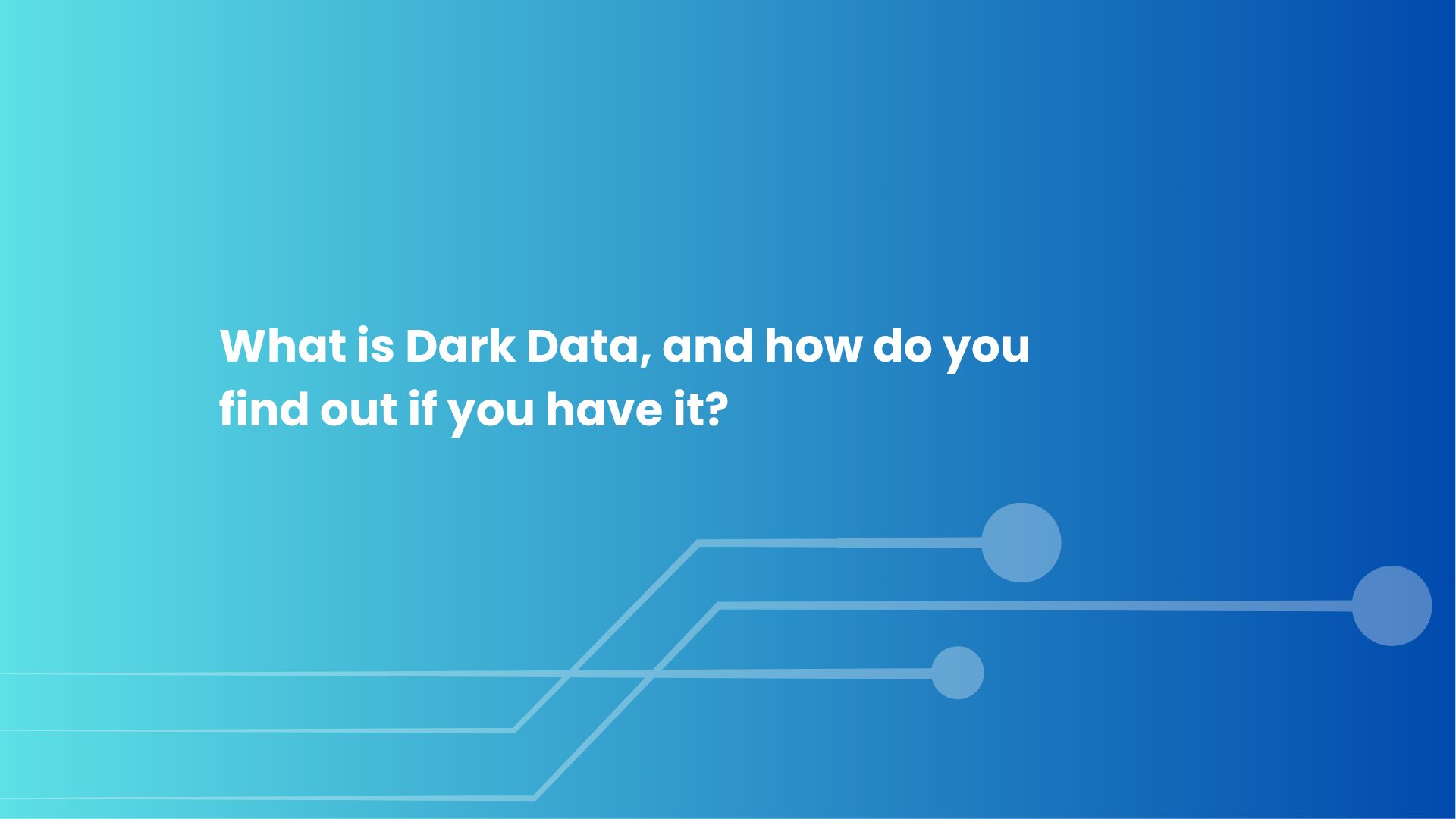 What is Dark Data, and how do you find out if you have it?